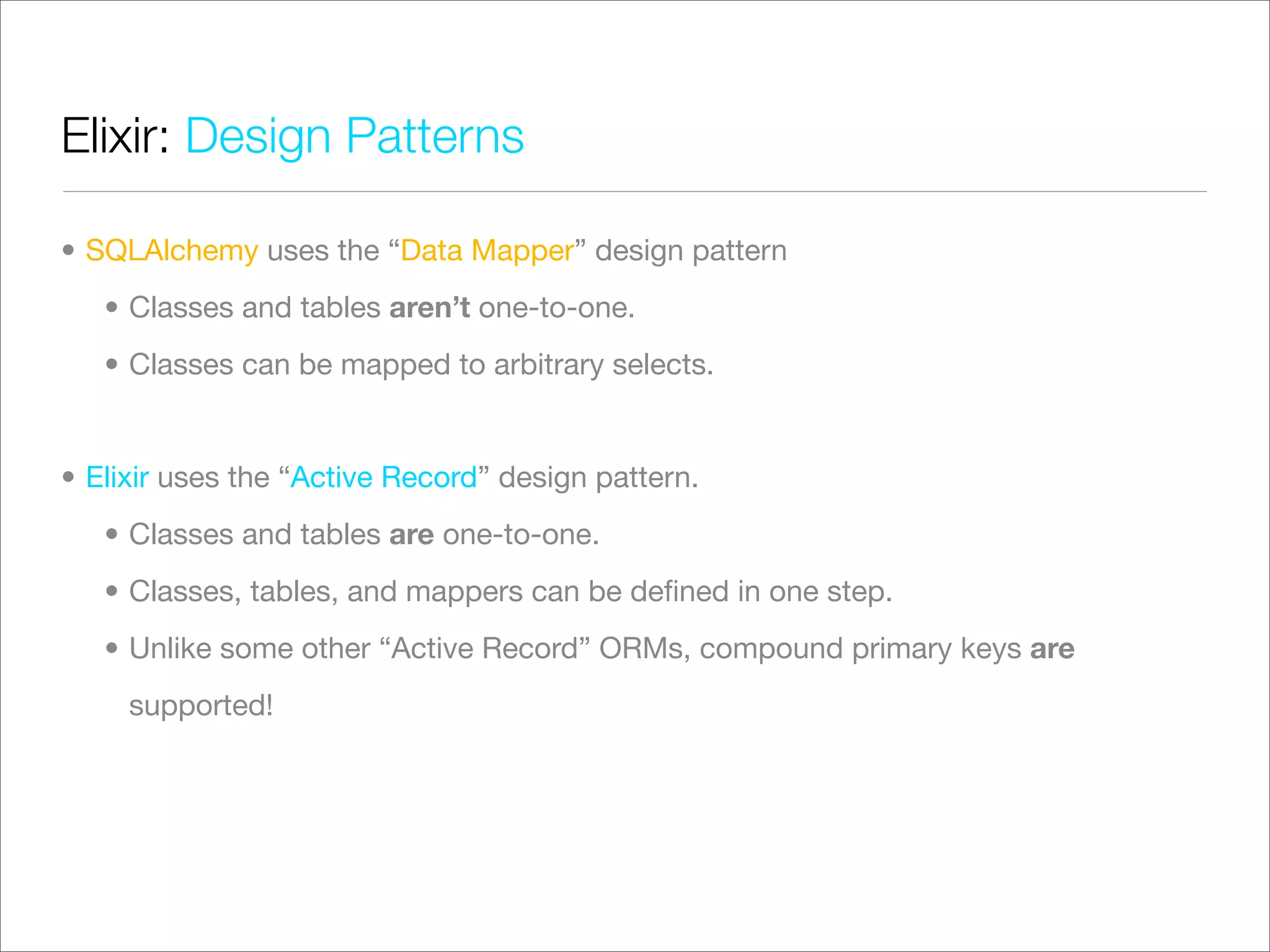 Elixir: Design Patterns

• SQLAlchemy uses the “Data Mapper” design pattern

• Classes and tables aren’t one-to-one.

• Classes can be mapped to arbitrary selects.

• Elixir uses the “Active Record” design pattern.

• Classes and tables are one-to-one.

• Classes, tables, and mappers can be defined in one step.

• Unlike some other “Active Record” ORMs, compound primary keys are supported!